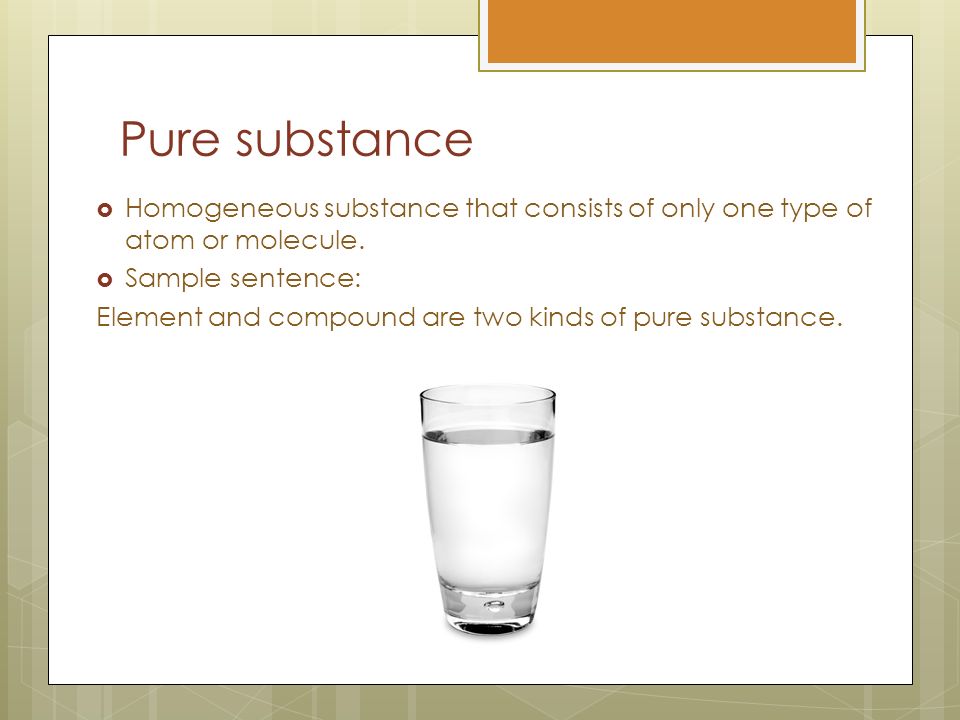 Pure substance

Homogeneous substance that consists of only one type of atom or molecule.

Sample sentence:

Element and compound are two kinds of pure substance.